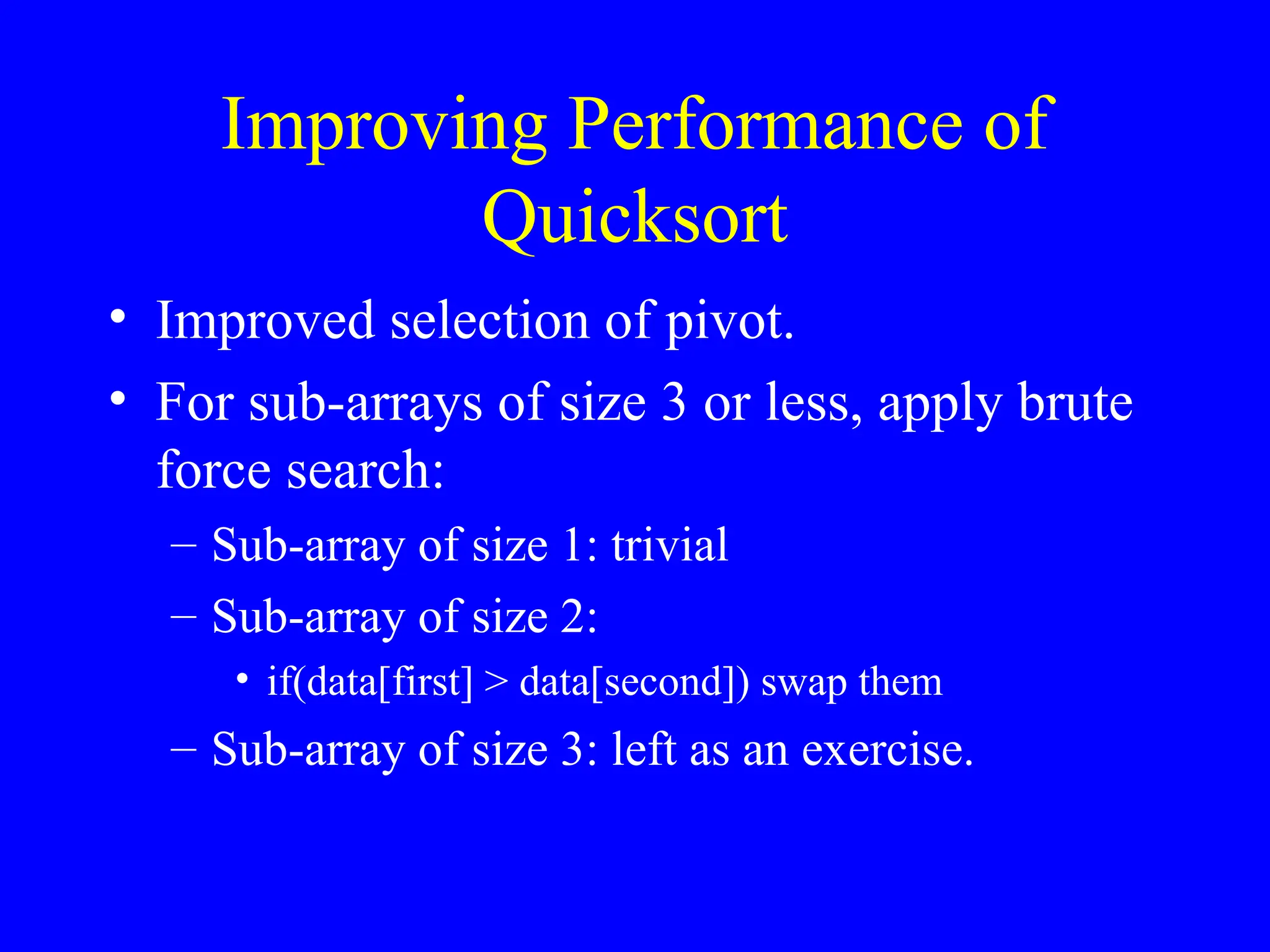 Improving Performance of Quicksort

• Improved selection of pivot.
• For sub-arrays of size 3 or less, apply brute force search:
– Sub-array of size 1: trivial
– Sub-array of size 2:
• if(data[first] > data[second]) swap them
– Sub-array of size 3: left as an exercise.